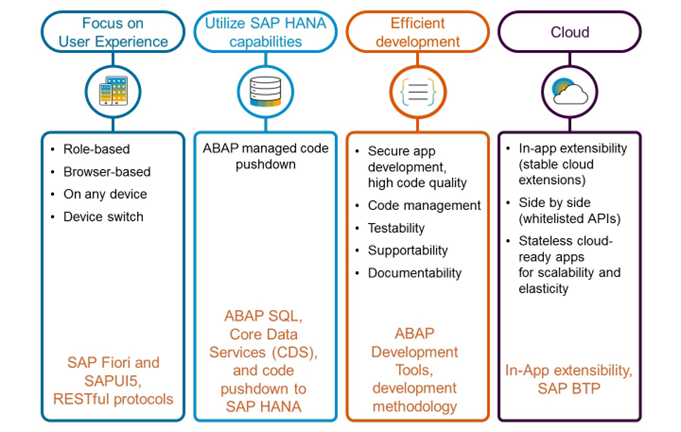 Focus on User Experience

- Role-based
- Browser-based
- On any device
- Device switch

SAP Fiori and SAPUI5, RESTful protocols

Utilize SAP HANA capabilities

ABAP managed code pushdown

ABAP SQL, Core Data Services (CDS), and code pushdown to SAP HANA

Efficient development

- Secure app development, high code quality
- Code management
- Testability
- Supportability
- Documentability

ABAP Development Tools, development methodology

Cloud

- In-app extensibility (stable cloud extensions)
- Side by side (whitelisted APIs)
- Stateless cloud-ready apps for scalability and elasticity

In-App extensibility, SAP BTP